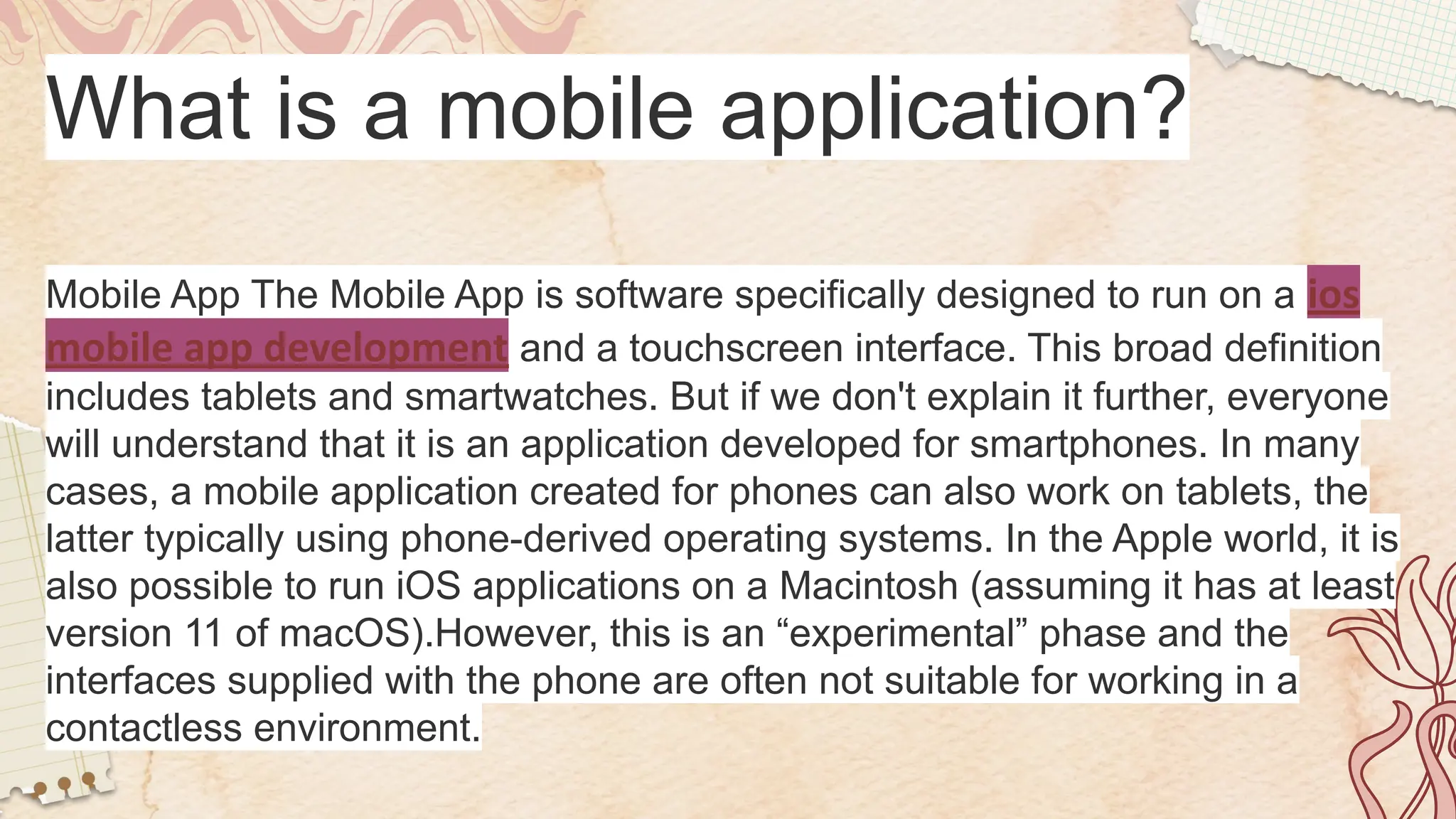 What is a mobile application?

Mobile App The Mobile App is software specifically designed to run on a ios mobile app development and a touchscreen interface. This broad definition includes tablets and smartwatches. But if we don't explain it further, everyone will understand that it is an application developed for smartphones. In many cases, a mobile application created for phones can also work on tablets, the latter typically using phone-derived operating systems. In the Apple world, it is also possible to run iOS applications on a Macintosh (assuming it has at least version 11 of macOS).However, this is an “experimental” phase and the interfaces supplied with the phone are often not suitable for working in a contactless environment.